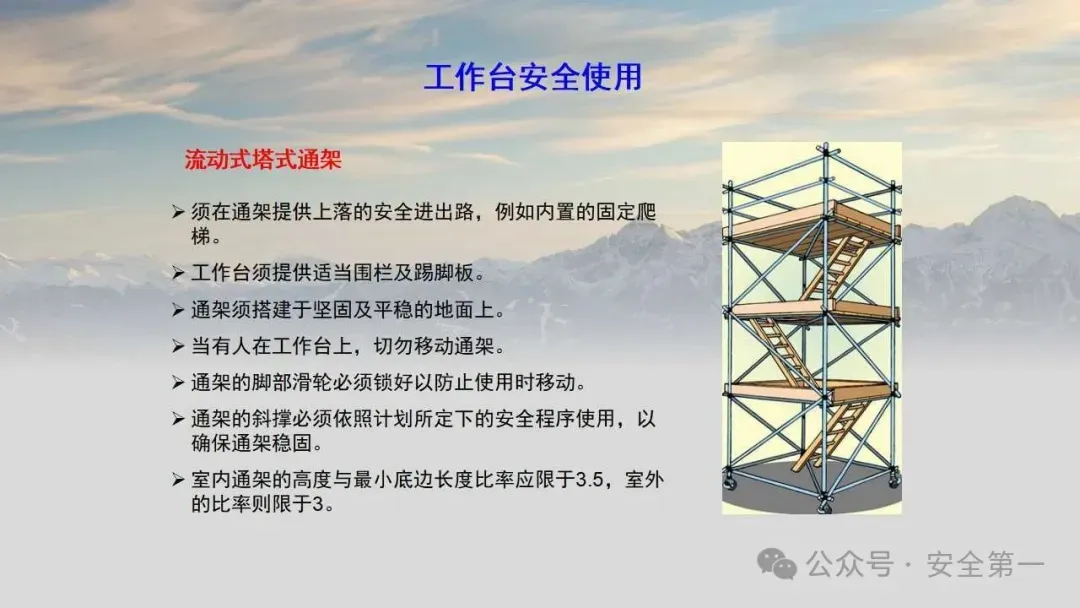 工作台安全使用

流动式塔式通架

➢ 须在通架提供上落的安全进出路，例如内置的固定爬梯。

➢ 工作台须提供适当围栏及踢脚板。

➢ 通架须搭建于坚固及平稳的地面上。

➢ 当有人在工作台上，切勿移动通架。

➢ 通架的脚部滑轮必须锁好以防止使用时移动。

➢ 通架的斜撑必须依照计划所定下的安全程序使用，以确保通架稳固。

➢ 室内通架的高度与最小底边长度比率应限于3.5，室外的比率则限于3。

公众号 · 安全第一